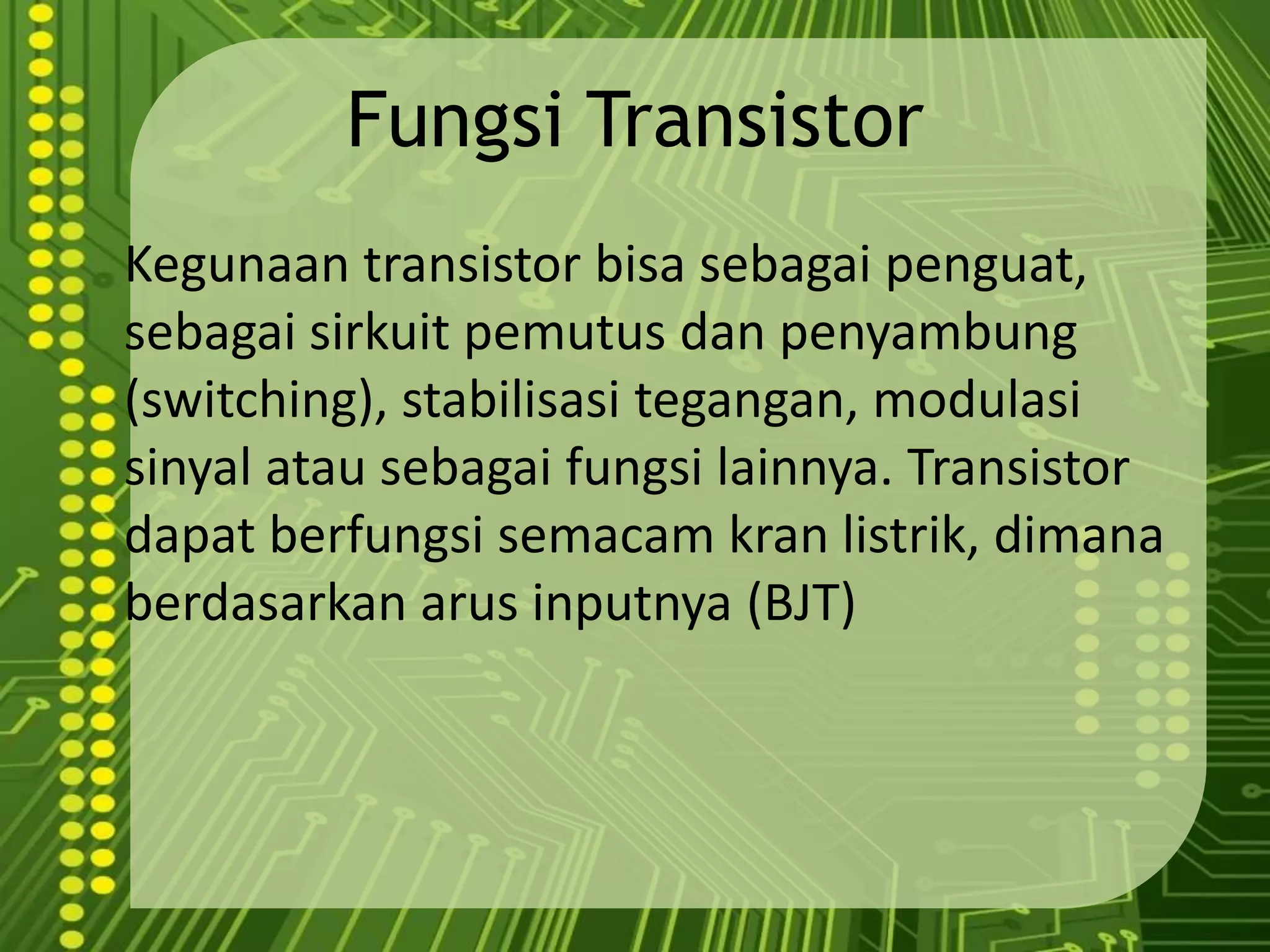 Fungsi Transistor

Kegunaan transistor bisa sebagai penguat, sebagai sirkuit pemutus dan penyambung (switching), stabilisasi tegangan, modulasi sinyal atau sebagai fungsi lainnya. Transistor dapat berfungsi semacam kran listrik, dimana berdasarkan arus inputnya (BJT)